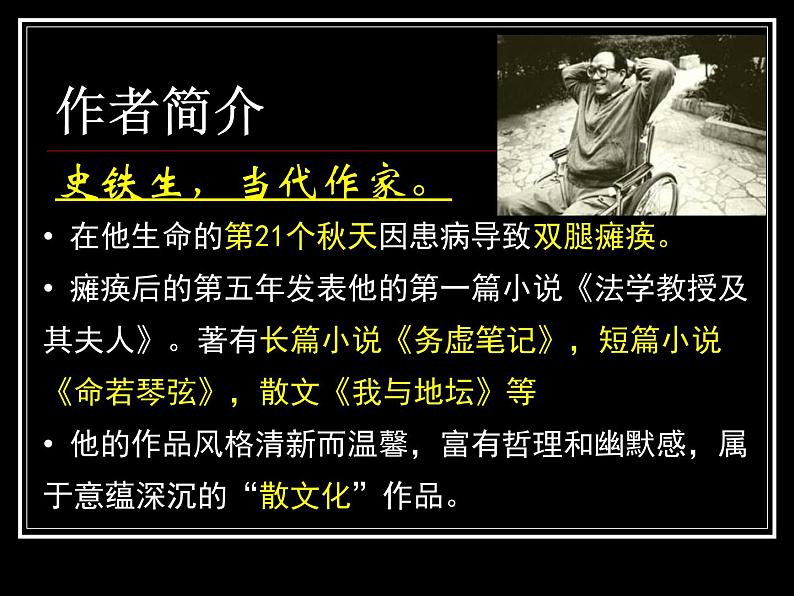 作者简介

史铁生，当代作家。

• 在他生命的第21个秋天因患病导致双腿瘫痪。

• 瘫痪后的第五年发表他的第一篇小说《法学教授及其夫人》。著有长篇小说《务虚笔记》，短篇小说《命若琴弦》，散文《我与地坛》等

• 他的作品风格清新而温馨，富有哲理和幽默感，属于意蕴深沉的“散文化”作品。